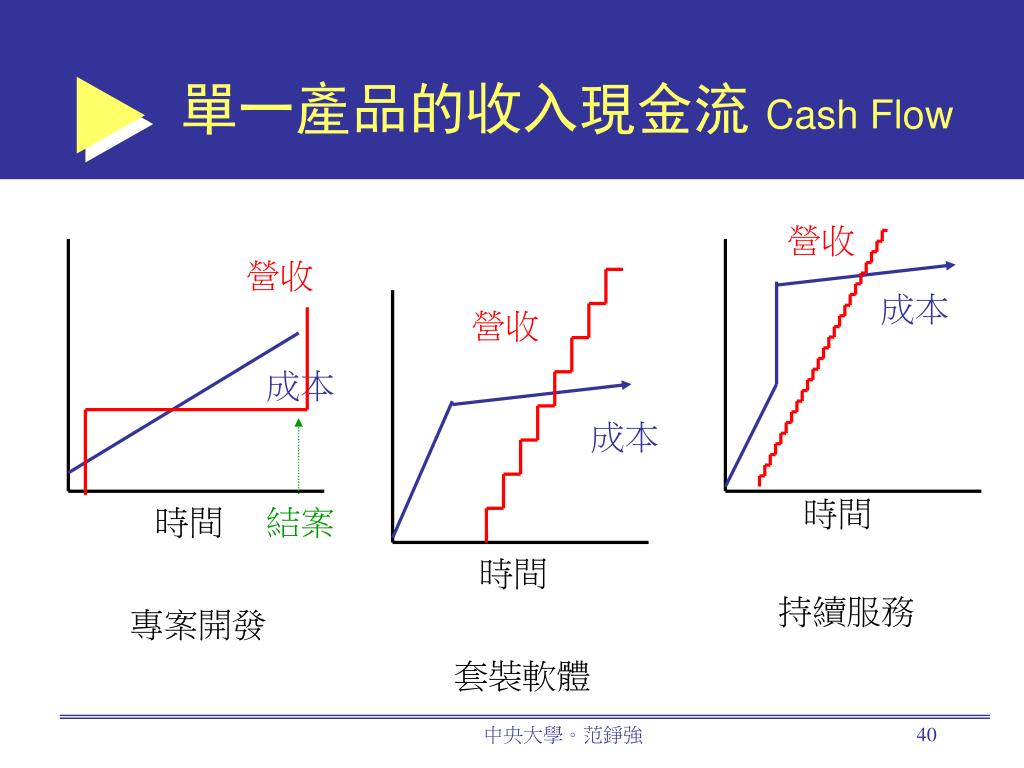 單一產品的收入現金流 Cash Flow

營收
成本
時間
結案
專案開發

營收
成本
時間
套裝軟體

營收
成本
時間
持續服務

中央大學。范錚強
40